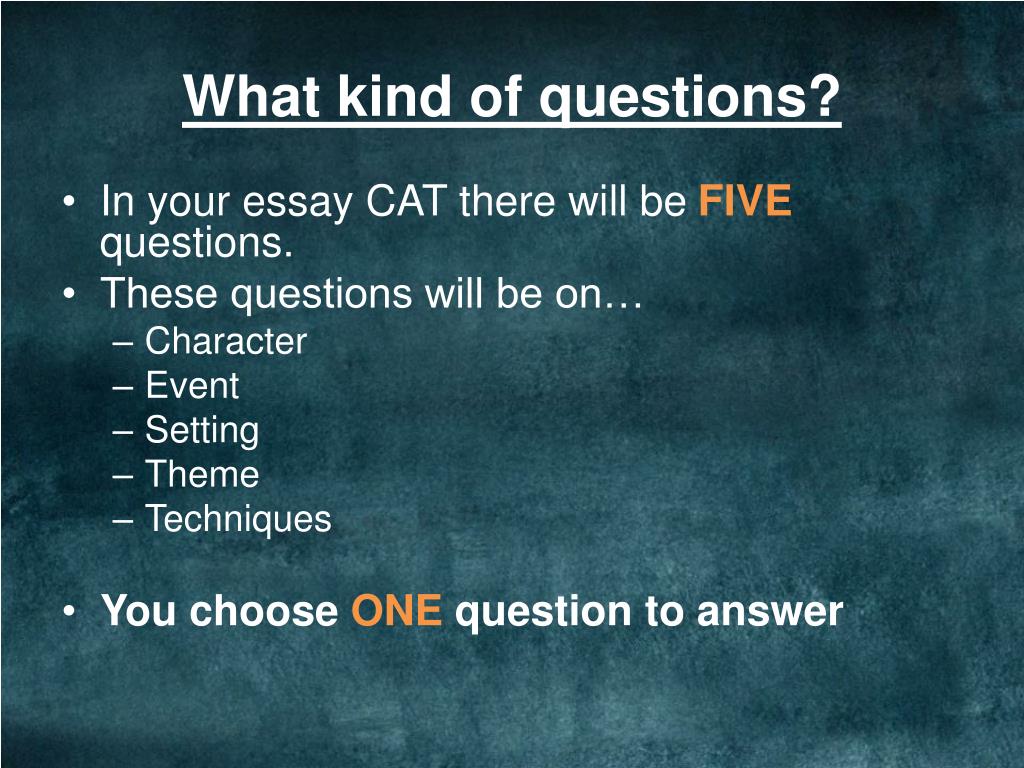 What kind of questions?

• In your essay CAT there will be FIVE questions.
• These questions will be on…
– Character
– Event
– Setting
– Theme
– Techniques

• You choose ONE question to answer